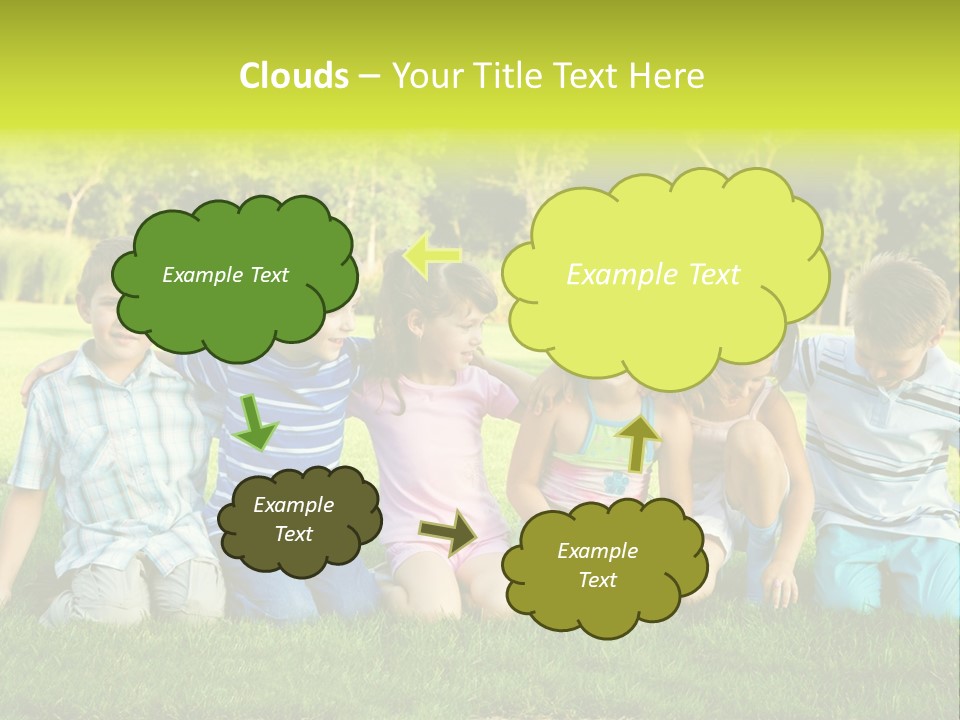 Clouds – Your Title Text Here

Example Text

Example Text

Example Text

Example Text